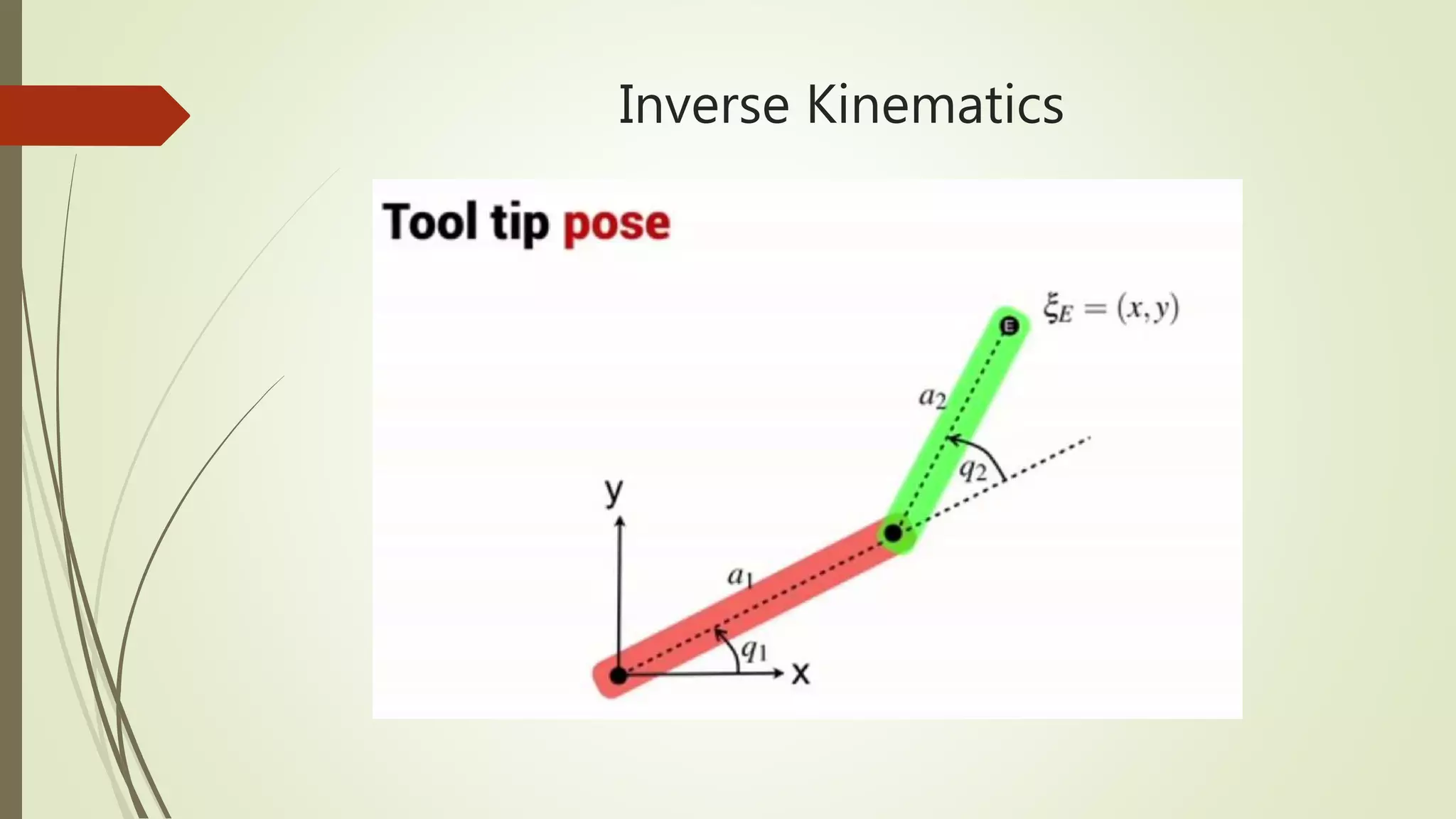 Inverse Kinematics

Tool tip pose

$\xi_E = (x, y)$

E

$a_2$

$q_2$

y

$a_1$

$q_1$

x